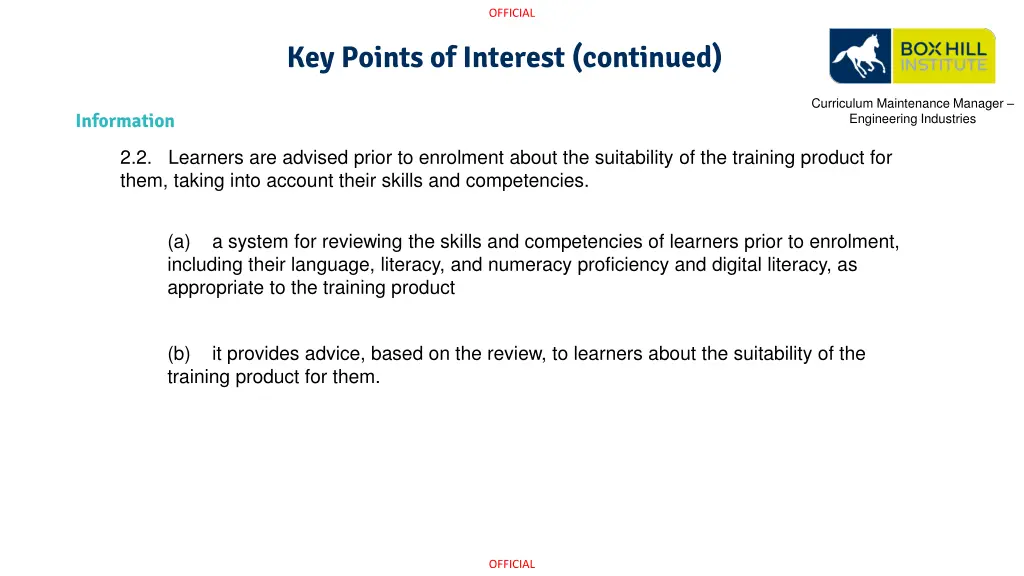 OFFICIAL

Key Points of Interest (continued)

BOX HILL INSTITUTE

Curriculum Maintenance Manager – Engineering Industries

Information

2.2. Learners are advised prior to enrolment about the suitability of the training product for them, taking into account their skills and competencies.

(a) a system for reviewing the skills and competencies of learners prior to enrolment, including their language, literacy, and numeracy proficiency and digital literacy, as appropriate to the training product

(b) it provides advice, based on the review, to learners about the suitability of the training product for them.

OFFICIAL